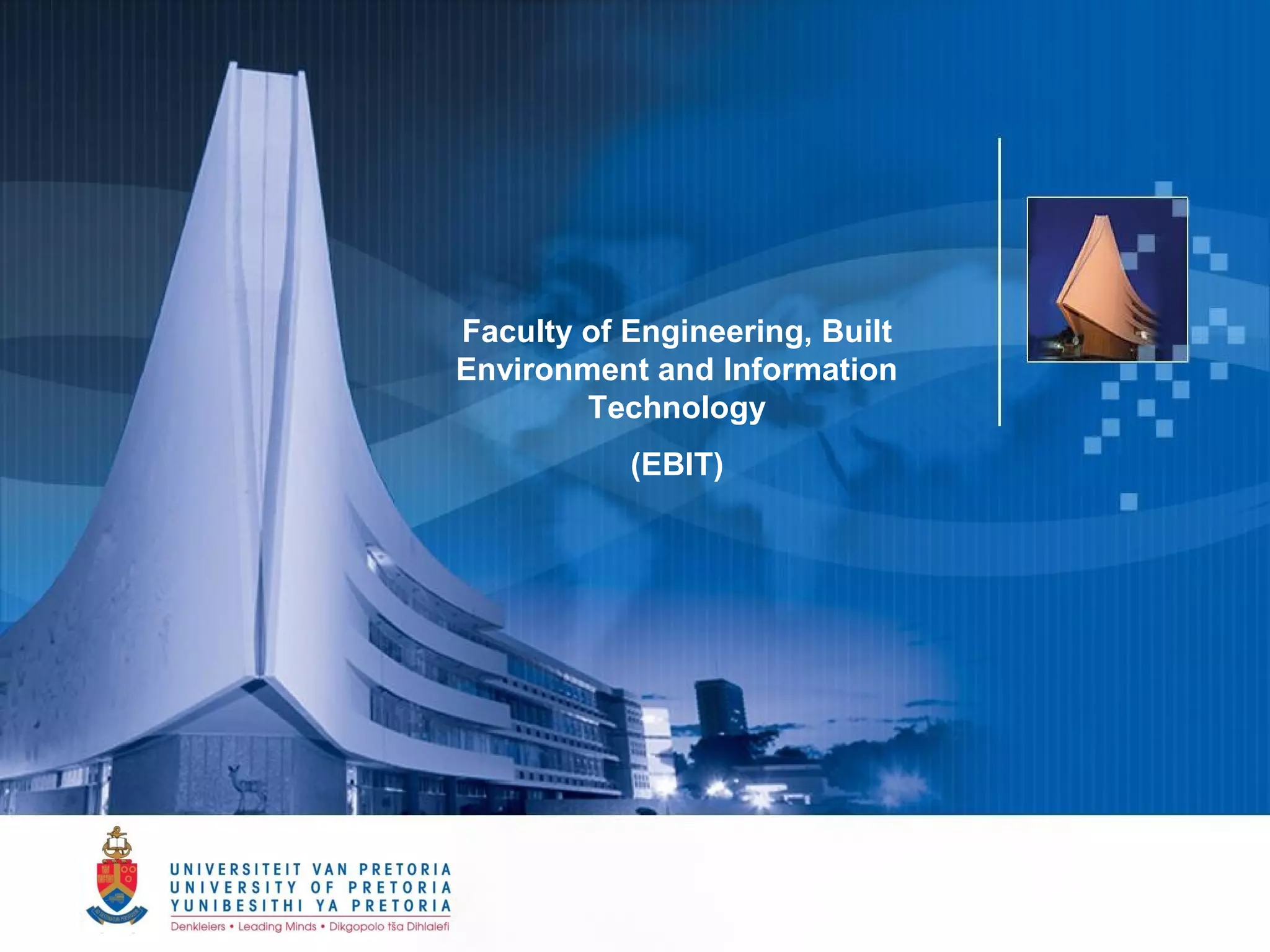 Faculty of Engineering, Built Environment and Information Technology

(EBIT)

UNIVERSITEIT VAN PRETORIA
UNIVERSITY OF PRETORIA
YUNIBESITHI YA PRETORIA
Denkleiers • Leading Minds • Dikgopolo tša Dihlalefi